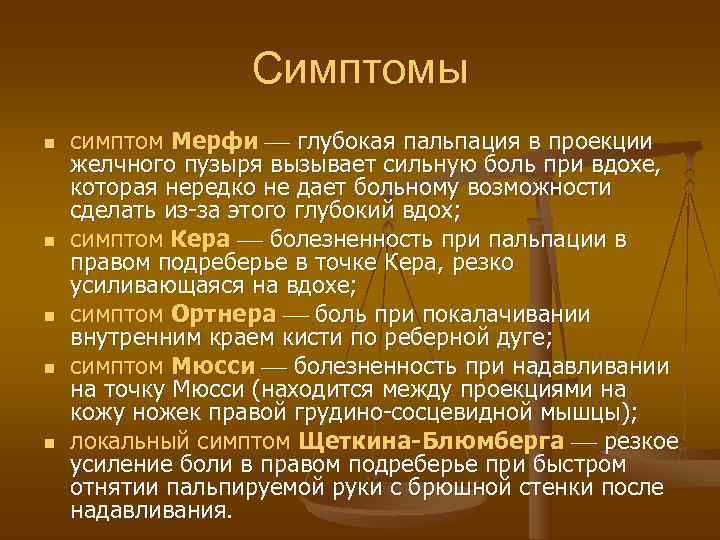 Симптомы

- симптом **Мерфи** — глубокая пальпация в проекции желчного пузыря вызывает сильную боль при вдохе, которая нередко не дает больному возможности сделать из-за этого глубокий вдох;
- симптом **Кера** — болезненность при пальпации в правом подреберье в точке Кера, резко усиливающаяся на вдохе;
- симптом **Ортнера** — боль при покалачивании внутренним краем кисти по реберной дуге;
- симптом **Мюсси** — болезненность при надавливании на точку Мюсси (находится между проекциями на кожу ножек правой грудино-сосцевидной мышцы);
- локальный симптом **Щеткина-Блюмберга** — резкое усиление боли в правом подреберье при быстром отнятии пальпируемой руки с брюшной стенки после надавливания.